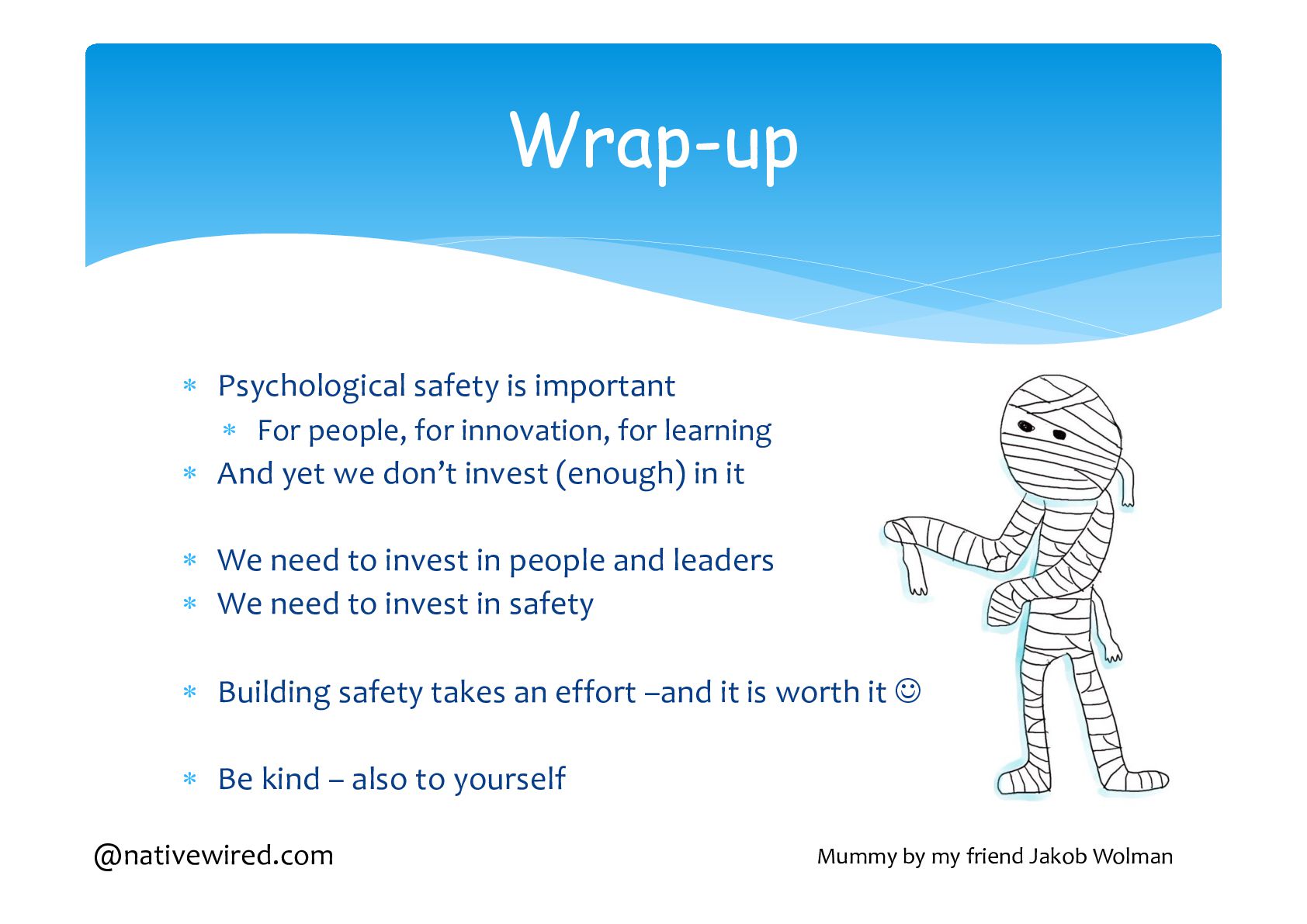 Wrap-up

* Psychological safety is important
  * For people, for innovation, for learning
* And yet we don't invest (enough) in it

* We need to invest in people and leaders
* We need to invest in safety

* Building safety takes an effort –and it is worth it ☺

* Be kind – also to yourself

@nativewired.com

Mummy by my friend Jakob Wolman